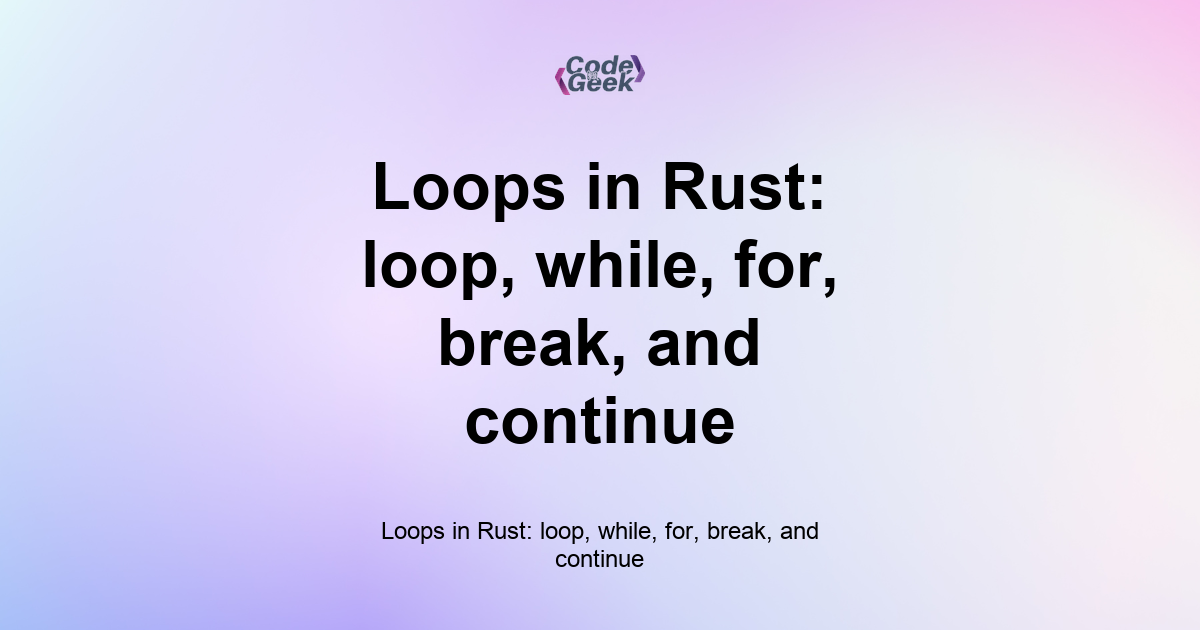 Code Geek

Loops in Rust: loop, while, for, break, and continue

Loops in Rust: loop, while, for, break, and continue